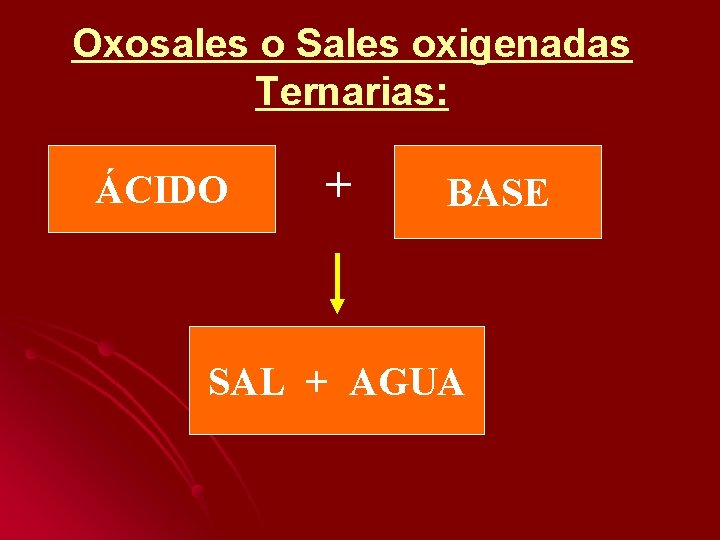 Oxosales o Sales oxigenadas Ternarias:

ÁCIDO + BASE

SAL + AGUA